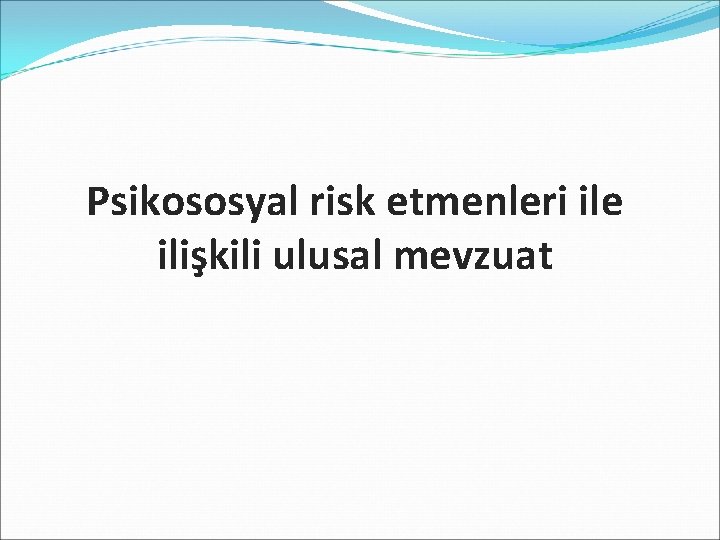 Psikososyal risk etmenleri ile ilişkili ulusal mevzuat